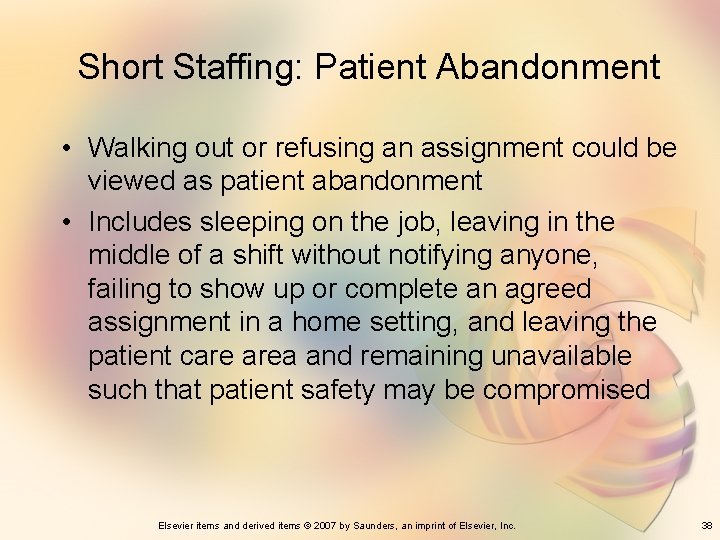 Short Staffing: Patient Abandonment

• Walking out or refusing an assignment could be viewed as patient abandonment

• Includes sleeping on the job, leaving in the middle of a shift without notifying anyone, failing to show up or complete an agreed assignment in a home setting, and leaving the patient care area and remaining unavailable such that patient safety may be compromised

Elsevier items and derived items © 2007 by Saunders, an imprint of Elsevier, Inc.

38